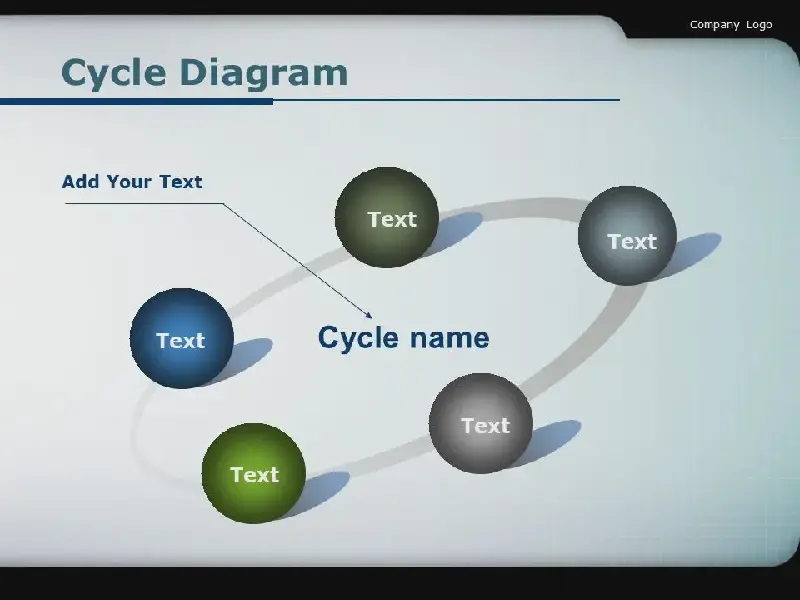 Company Logo

Cycle Diagram

Add Your Text

Text

Text

Text

Cycle name

Text

Text